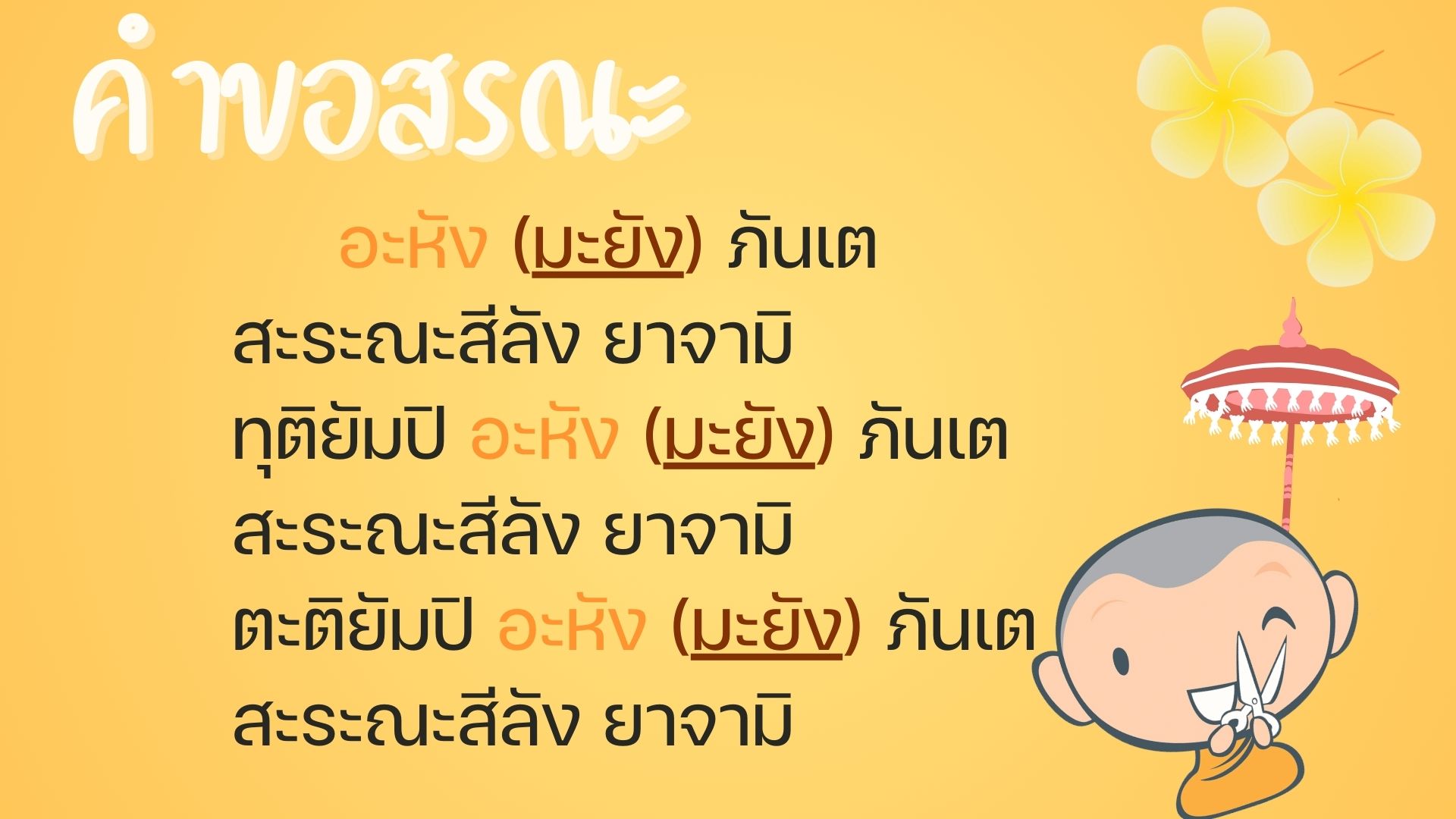 คำขอสรณะ

อะหัง (มะยัง) ภันเต สะระณะสีลัง ยาจามิ ทุติยัมปิ อะหัง (มะยัง) ภันเต สะระณะสีลัง ยาจามิ ตะติยัมปิ อะหัง (มะยัง) ภันเต สะระณะสีลัง ยาจามิ